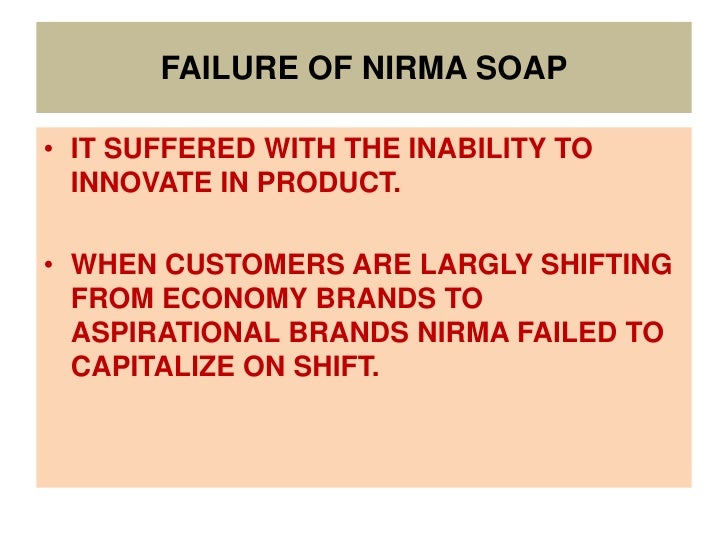 FAILURE OF NIRMA SOAP

• IT SUFFERED WITH THE INABILITY TO INNOVATE IN PRODUCT.

• WHEN CUSTOMERS ARE LARGLY SHIFTING FROM ECONOMY BRANDS TO ASPIRATIONAL BRANDS NIRMA FAILED TO CAPITALIZE ON SHIFT.